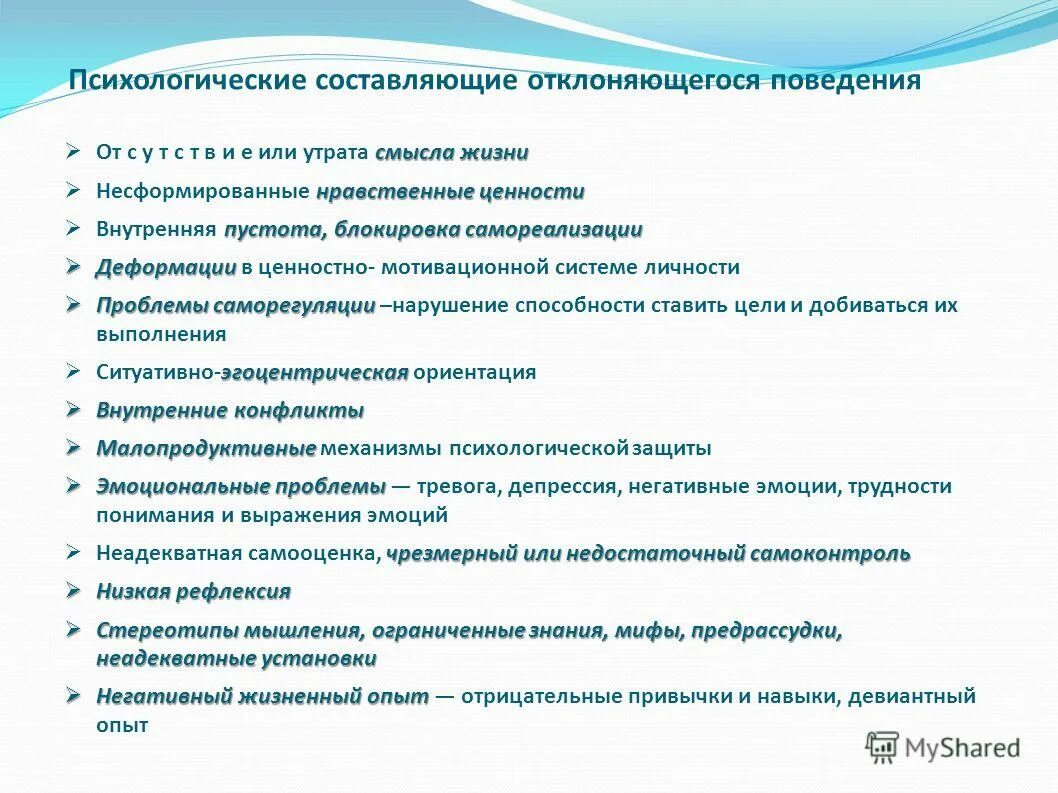 Психологические составляющие отклоняющегося поведения

➢ От с у т с т в и е или утрата смысла жизни

➢ Несформированные нравственные ценности

➢ Внутренняя пустота, блокировка самореализации

➢ Деформации в ценностно- мотивационной системе личности

➢ Проблемы саморегуляции –нарушение способности ставить цели и добиваться их выполнения

➢ Ситуативно-эгоцентрическая ориентация

➢ Внутренние конфликты

➢ Малопродуктивные механизмы психологической защиты

➢ Эмоциональные проблемы — тревога, депрессия, негативные эмоции, трудности понимания и выражения эмоций

➢ Неадекватная самооценка, чрезмерный или недостаточный самоконтроль

➢ Низкая рефлексия

➢ Стереотипы мышления, ограниченные знания, мифы, предрассудки, неадекватные установки

➢ Негативный жизненный опыт — отрицательные привычки и навыки, девиантный опыт

MyShared